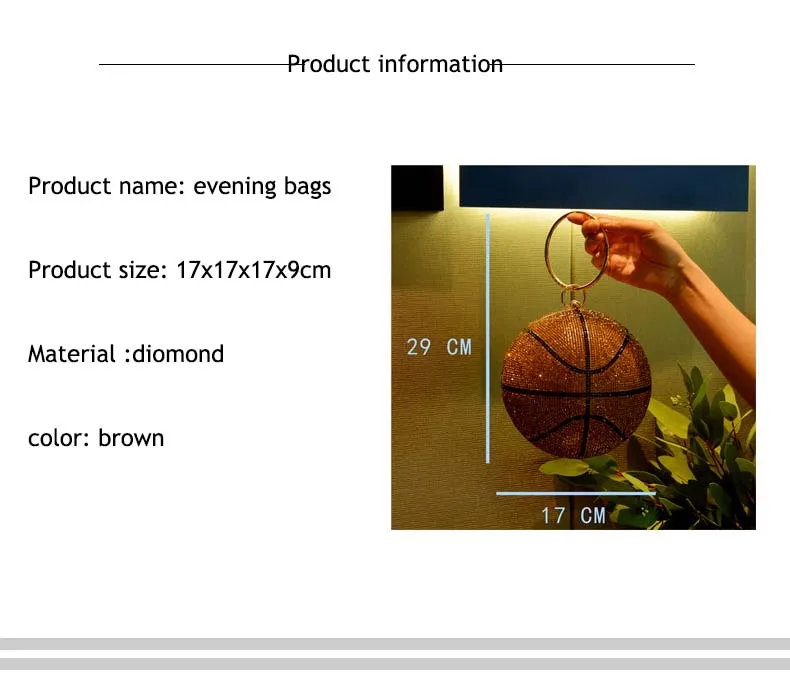 Product information

Product name: evening bags

Product size: 17x17x17x9cm

Material :diomond

color: brown

29 CM

17 CM